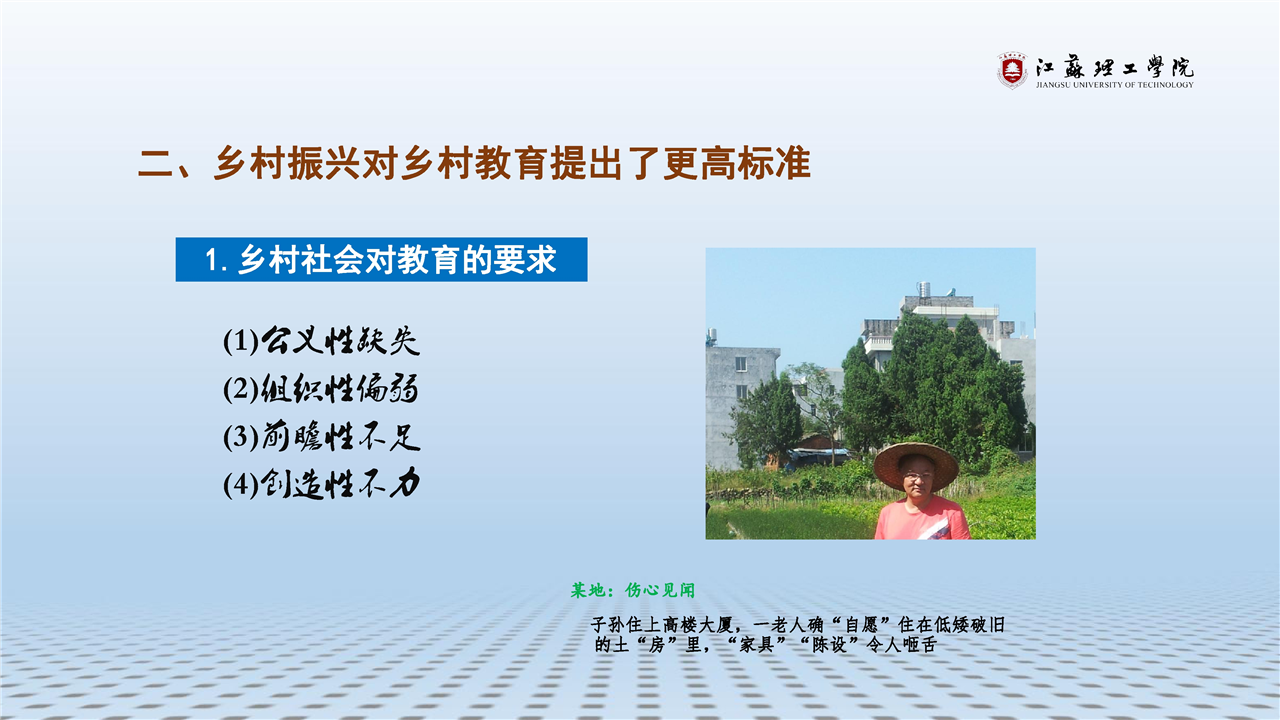 江蘇理工學院
JIANGSU UNIVERSITY OF TECHNOLOGY

二、乡村振兴对乡村教育提出了更高标准

1. 乡村社会对教育的要求

(1)公义性缺失
(2)组织性偏弱
(3)前瞻性不足
(4)创造性不力

某地：伤心见闻

子孙住上高楼大厦，一老人确“自愿”住在低矮破旧的土“房”里，“家具”“陈设”令人咂舌